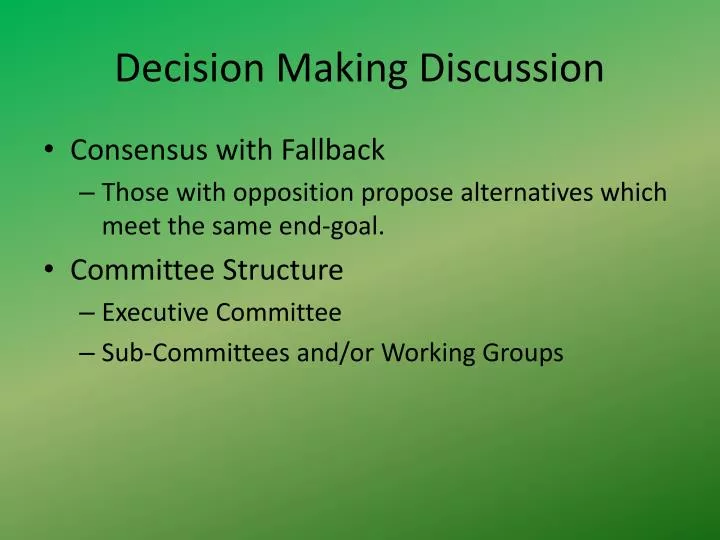 Decision Making Discussion

• Consensus with Fallback
– Those with opposition propose alternatives which meet the same end-goal.
• Committee Structure
– Executive Committee
– Sub-Committees and/or Working Groups